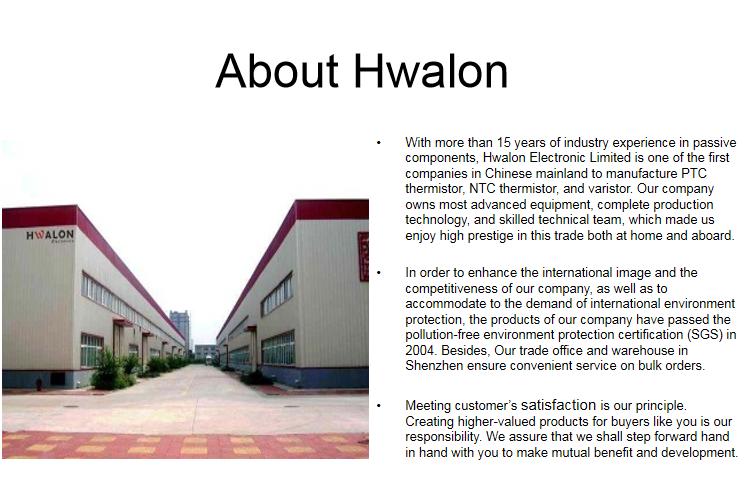 About Hwalon

HWALON Electronic

• With more than 15 years of industry experience in passive components, Hwalon Electronic Limited is one of the first companies in Chinese mainland to manufacture PTC thermistor, NTC thermistor, and varistor. Our company owns most advanced equipment, complete production technology, and skilled technical team, which made us enjoy high prestige in this trade both at home and aboard.

• In order to enhance the international image and the competitiveness of our company, as well as to accommodate to the demand of international environment protection, the products of our company have passed the pollution-free environment protection certification (SGS) in 2004. Besides, Our trade office and warehouse in Shenzhen ensure convenient service on bulk orders.

• Meeting customer's satisfaction is our principle. Creating higher-valued products for buyers like you is our responsibility. We assure that we shall step forward hand in hand with you to make mutual benefit and development.